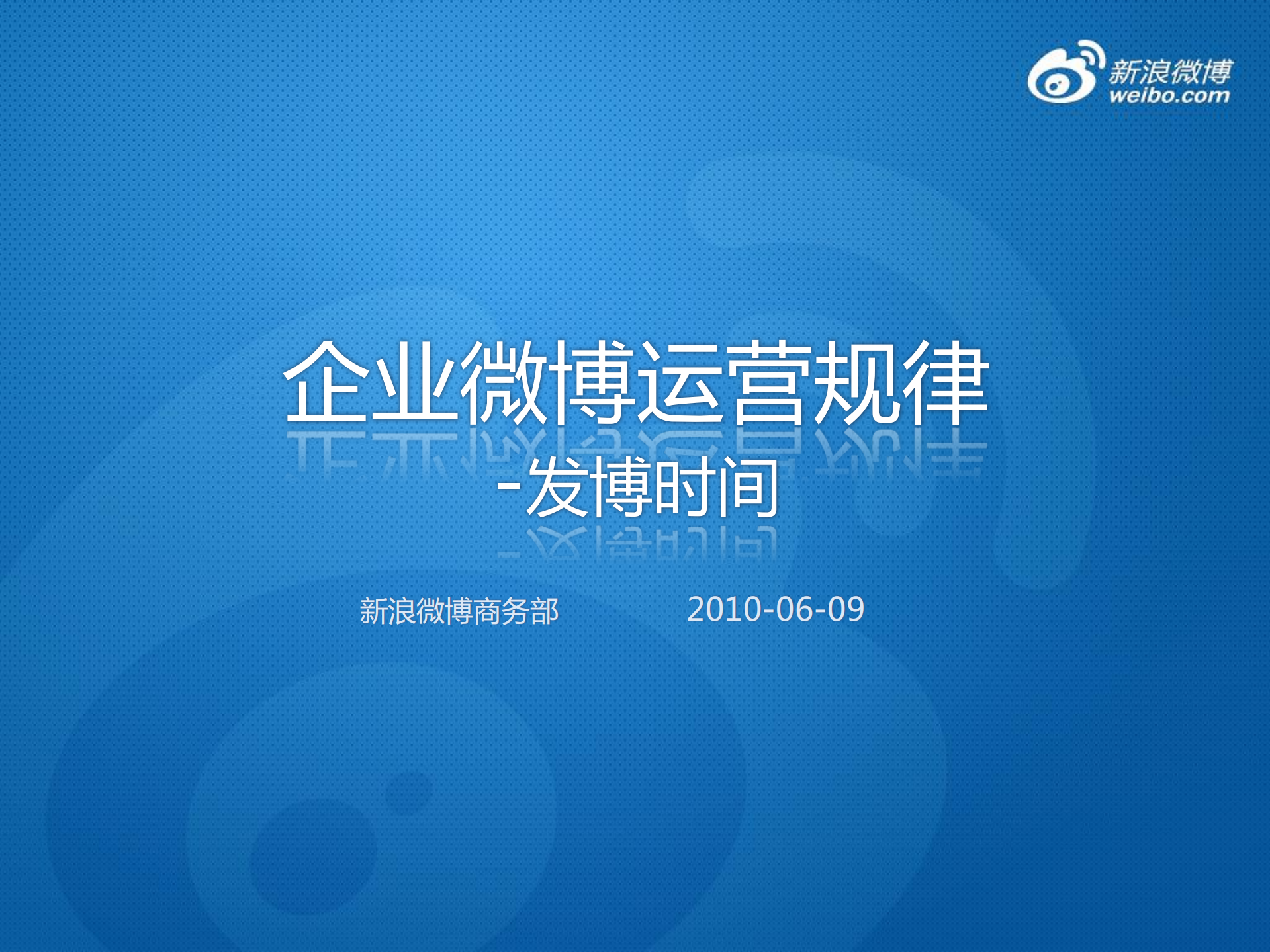 新浪微博
weibo.com

企业微博运营规律
-发博时间

新浪微博商务部 2010-06-09